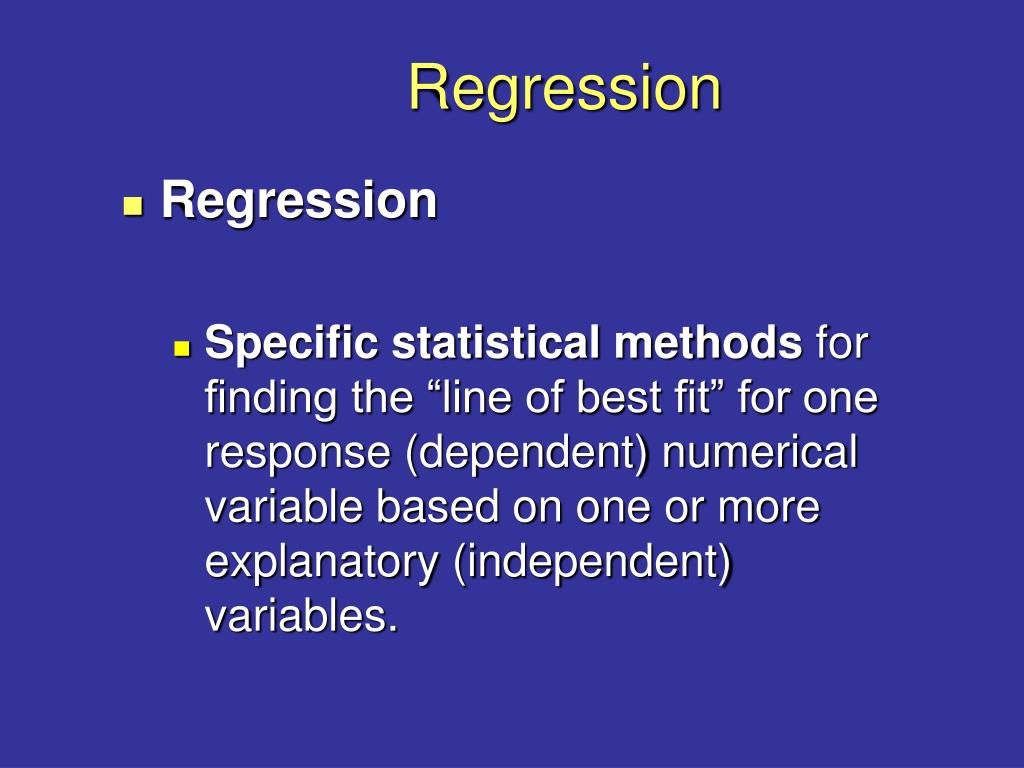 Regression

Regression

Specific statistical methods for finding the “line of best fit” for one response (dependent) numerical variable based on one or more explanatory (independent) variables.